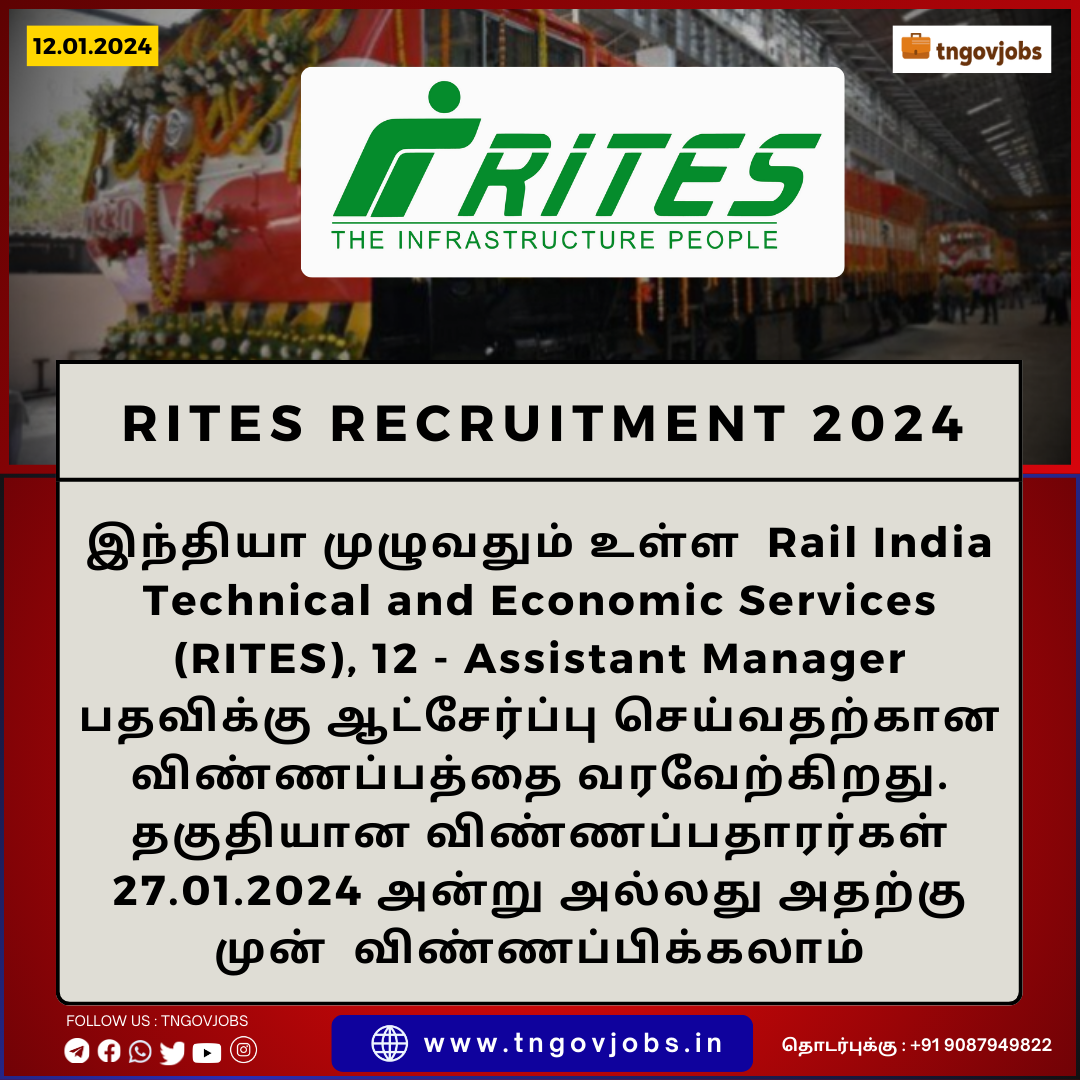 12.01.2024

tngovjobs

RITES
THE INFRASTRUCTURE PEOPLE

RITES RECRUITMENT 2024

இந்தியா முழுவதும் உள்ள Rail India Technical and Economic Services (RITES), 12 - Assistant Manager பதவிக்கு ஆட்சேர்ப்பு செய்வதற்கான விண்ணப்பத்தை வரவேற்கிறது. தகுதியான விண்ணப்பதாரர்கள் 27.01.2024 அன்று அல்லது அதற்கு முன் விண்ணப்பிக்கலாம்

FOLLOW US : TNGOVJOBS

www.tngovjobs.in

தொடர்புக்கு : +91 9087949822